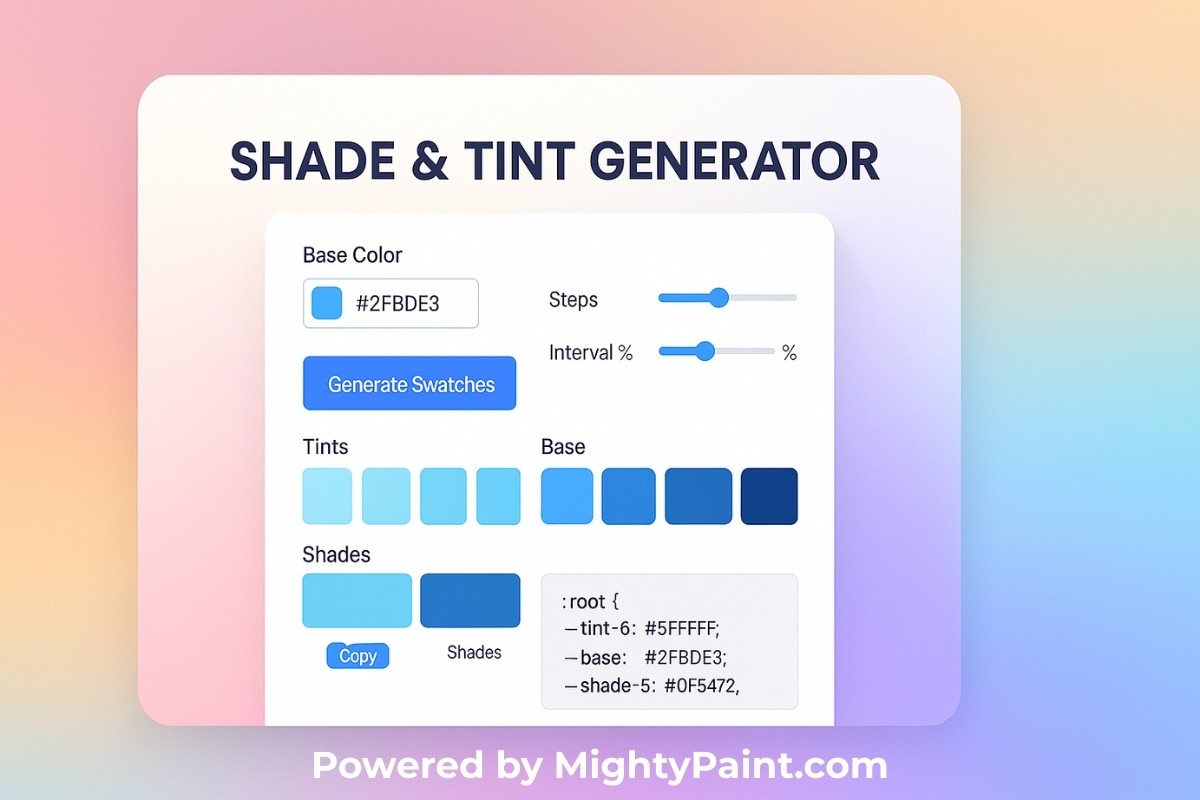 SHADE & TINT GENERATOR

Base Color

#2FBDE3

Steps

Interval %

%

Generate Swatches

Tints

Base

Shades

Copy

Shades

:root {
—tint-6: #5FFFFF;
—base: #2FBDE3;
—shade-5: #0F5472,

Powered by MightyPaint.com